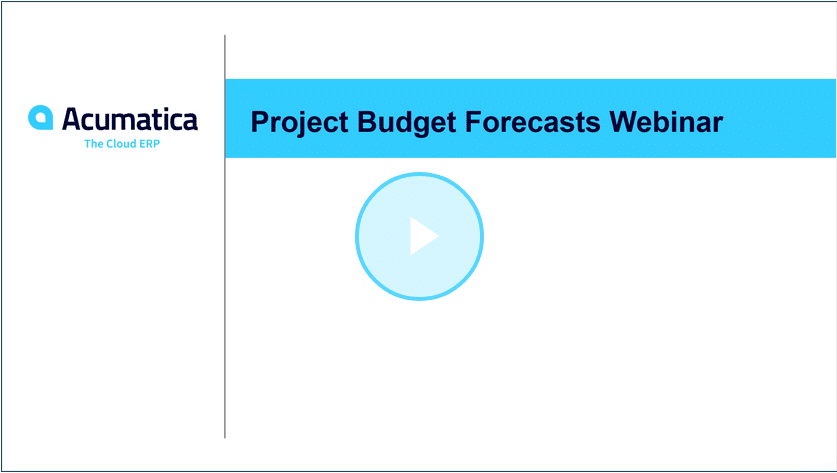 Acumatica
The Cloud ERP

Project Budget Forecasts Webinar